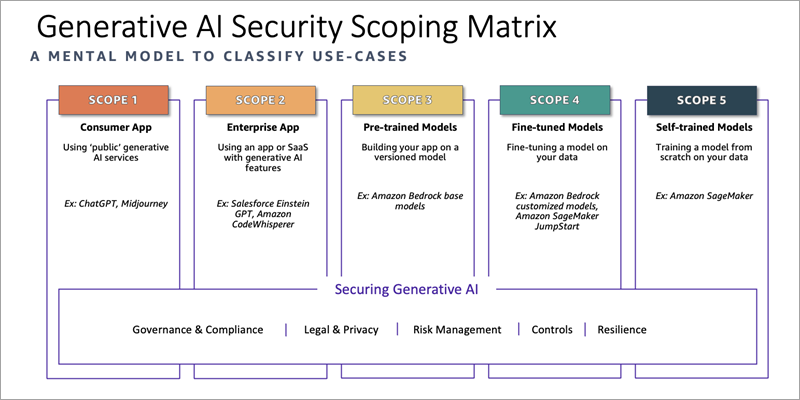 Generative AI Security Scoping Matrix

A MENTAL MODEL TO CLASSIFY USE-CASES

SCOPE 1
Consumer App
Using 'public' generative AI services
Ex: ChatGPT, Midjourney

SCOPE 2
Enterprise App
Using an app or SaaS with generative AI features
Ex: Salesforce Einstein GPT, Amazon CodeWhisperer

SCOPE 3
Pre-trained Models
Building your app on a versioned model
Ex: Amazon Bedrock base models

SCOPE 4
Fine-tuned Models
Fine-tuning a model on your data
Ex: Amazon Bedrock customized models, Amazon SageMaker JumpStart

SCOPE 5
Self-trained Models
Training a model from scratch on your data
Ex: Amazon SageMaker

Securing Generative AI

Governance & Compliance | Legal & Privacy | Risk Management | Controls | Resilience